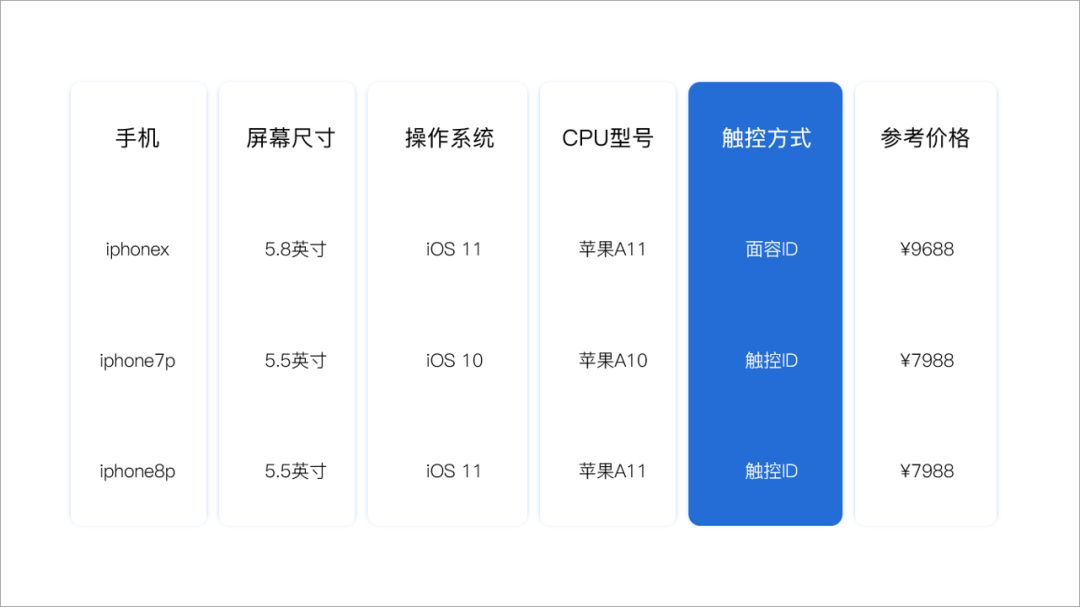 | 手机 | 屏幕尺寸 | 操作系统 | CPU型号 | 触控方式 | 参考价格 |
|---|---|---|---|---|---|
| iphonex | 5.8英寸 | iOS 11 | 苹果A11 | 面容ID | ¥9688 |
| iphone7p | 5.5英寸 | iOS 10 | 苹果A10 | 触控ID | ¥7988 |
| iphone8p | 5.5英寸 | iOS 11 | 苹果A11 | 触控ID | ¥7988 |